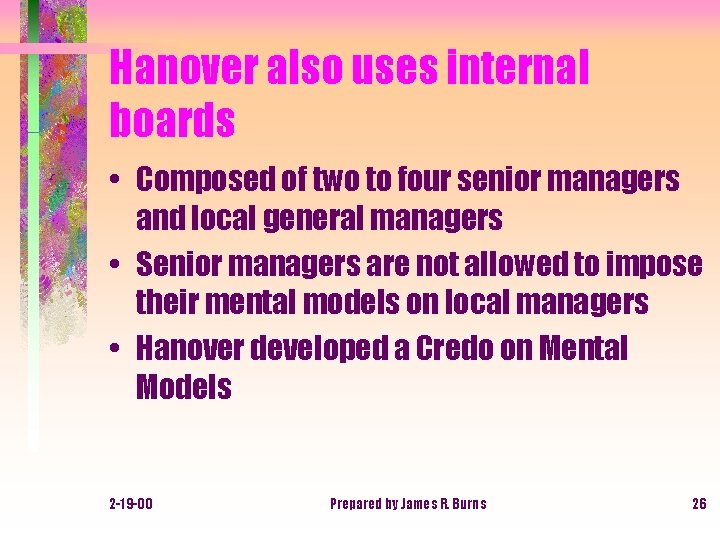 Hanover also uses internal boards

• Composed of two to four senior managers and local general managers
• Senior managers are not allowed to impose their mental models on local managers
• Hanover developed a Credo on Mental Models

2-19-00

Prepared by James R. Burns

26